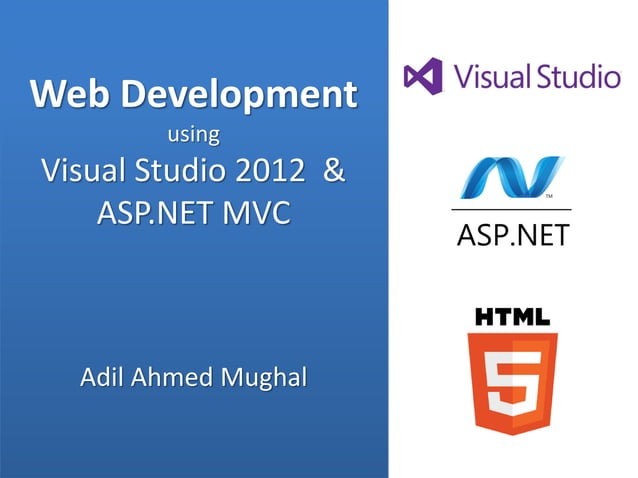 Web Development
using
Visual Studio 2012 &
ASP.NET MVC

Adil Ahmed Mughal

Visual Studio

ASP.NET

HTML
5